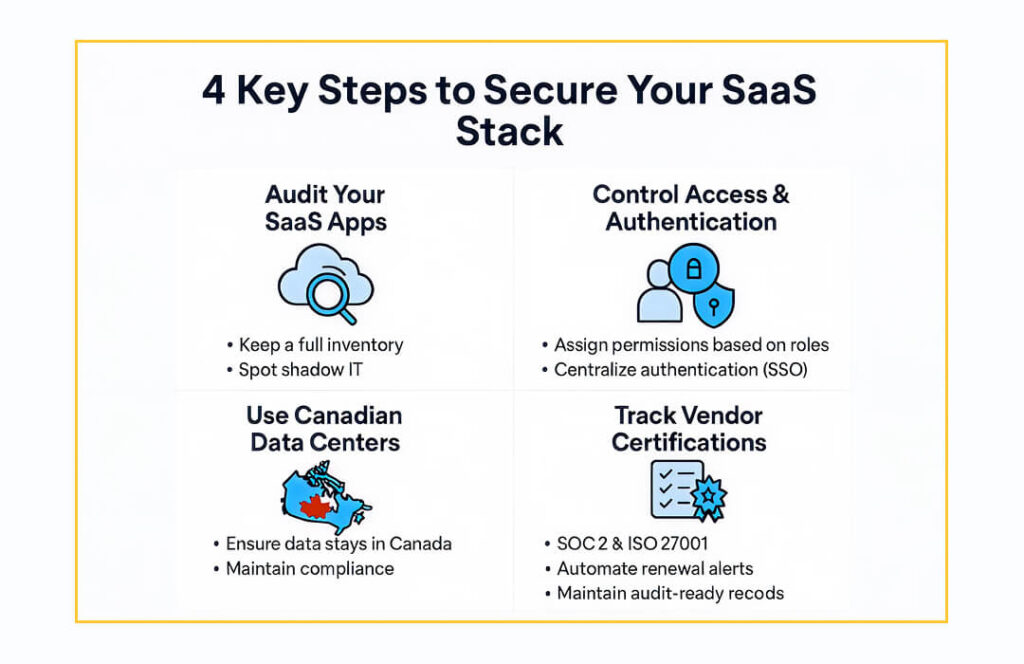 4 Key Steps to Secure Your SaaS Stack

Audit Your SaaS Apps

• Keep a full inventory
• Spot shadow IT

Control Access & Authentication

• Assign permissions based on roles
• Centralize authentication (SSO)

Use Canadian Data Centers

• Ensure data stays in Canada
• Maintain compliance

Track Vendor Certifications

• SOC 2 & ISO 27001
• Automate renewal alerts
• Maintain audit-ready recods